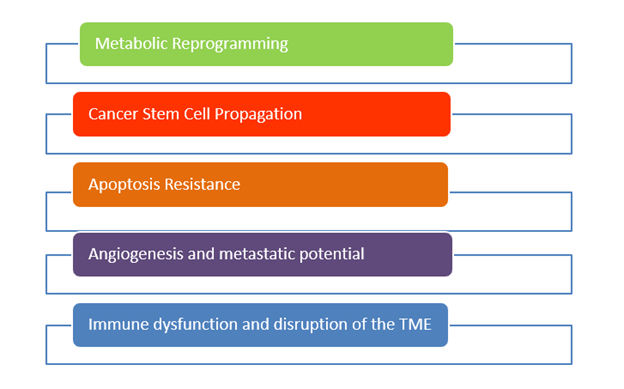 Metabolic Reprogramming

Cancer Stem Cell Propagation

Apoptosis Resistance

Angiogenesis and metastatic potential

Immune dysfunction and disruption of the TME